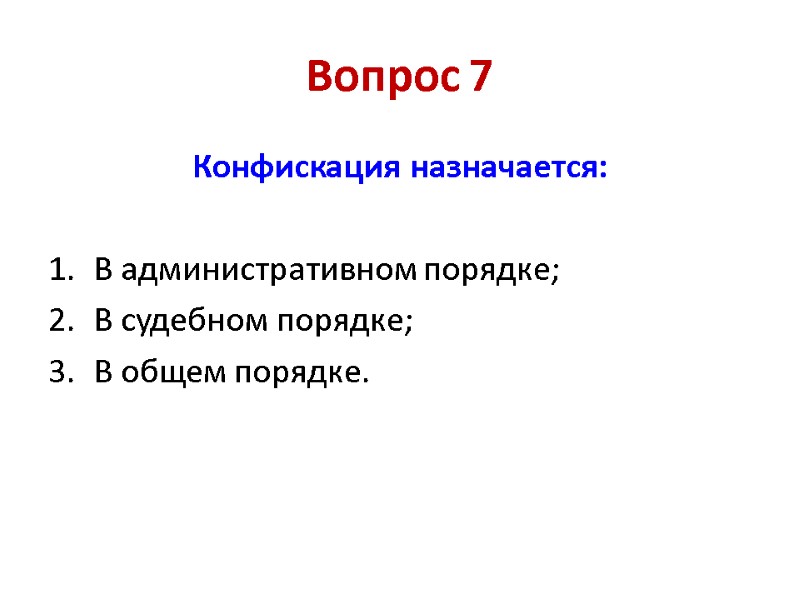 Вопрос 7

Конфискация назначается:

1. В административном порядке;
2. В судебном порядке;
3. В общем порядке.